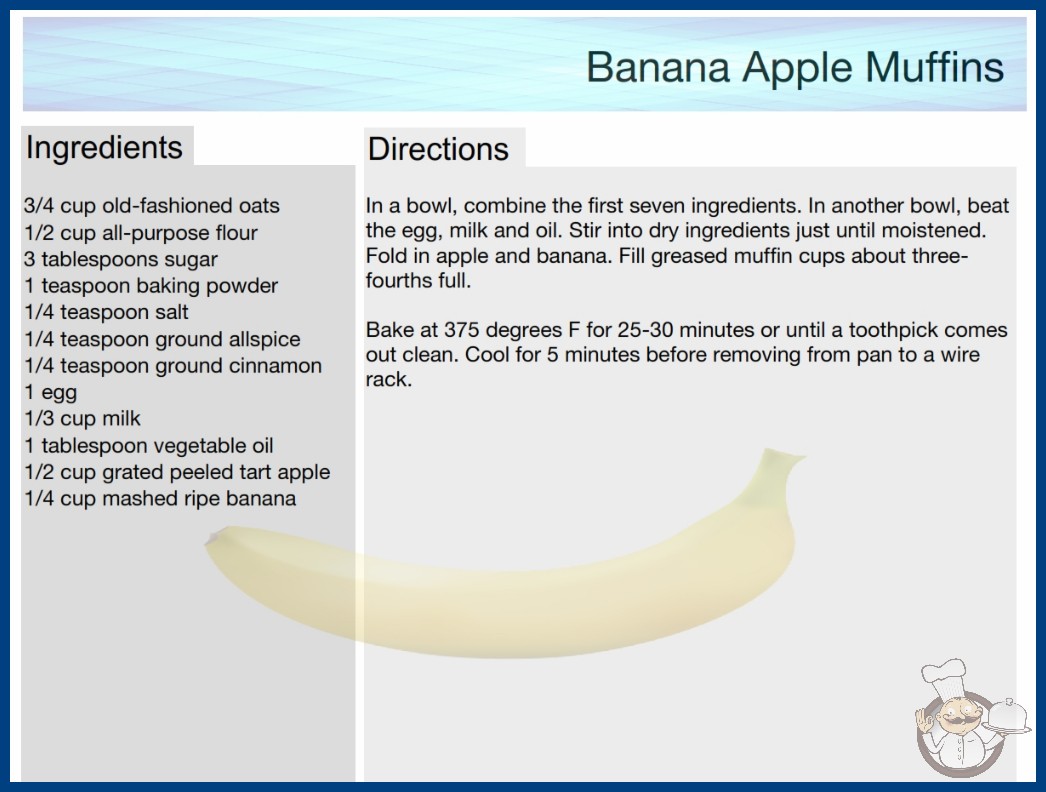 Banana Apple Muffins

Ingredients

3/4 cup old-fashioned oats
1/2 cup all-purpose flour
3 tablespoons sugar
1 teaspoon baking powder
1/4 teaspoon salt
1/4 teaspoon ground allspice
1/4 teaspoon ground cinnamon
1 egg
1/3 cup milk
1 tablespoon vegetable oil
1/2 cup grated peeled tart apple
1/4 cup mashed ripe banana

Directions

In a bowl, combine the first seven ingredients. In another bowl, beat the egg, milk and oil. Stir into dry ingredients just until moistened. Fold in apple and banana. Fill greased muffin cups about three-fourths full.

Bake at 375 degrees F for 25-30 minutes or until a toothpick comes out clean. Cool for 5 minutes before removing from pan to a wire rack.